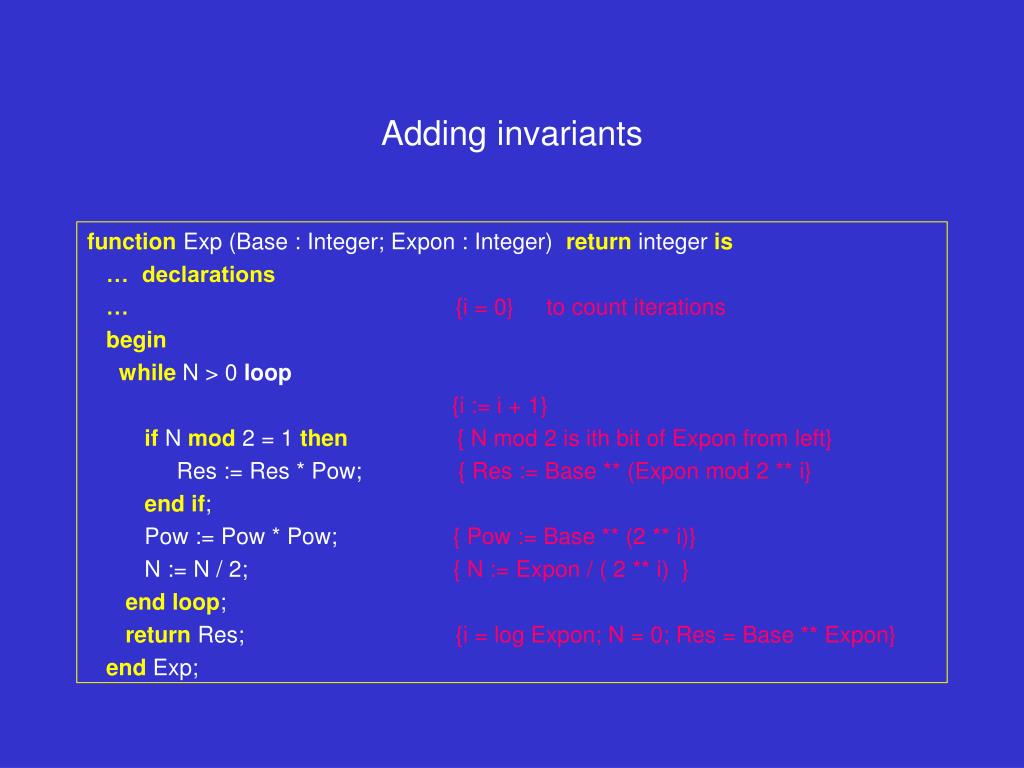 Adding invariants

function Exp (Base : Integer; Expon : Integer) return integer is
… declarations
… {i = 0} to count iterations
begin
while N > 0 loop
{i := i + 1}
if N mod 2 = 1 then { N mod 2 is ith bit of Expon from left}
Res := Res * Pow; { Res := Base ** (Expon mod 2 ** i}
end if;
Pow := Pow * Pow; { Pow := Base ** (2 ** i)}
N := N / 2; { N := Expon / ( 2 ** i) }
end loop;
return Res; {i = log Expon; N = 0; Res = Base ** Expon}
end Exp;